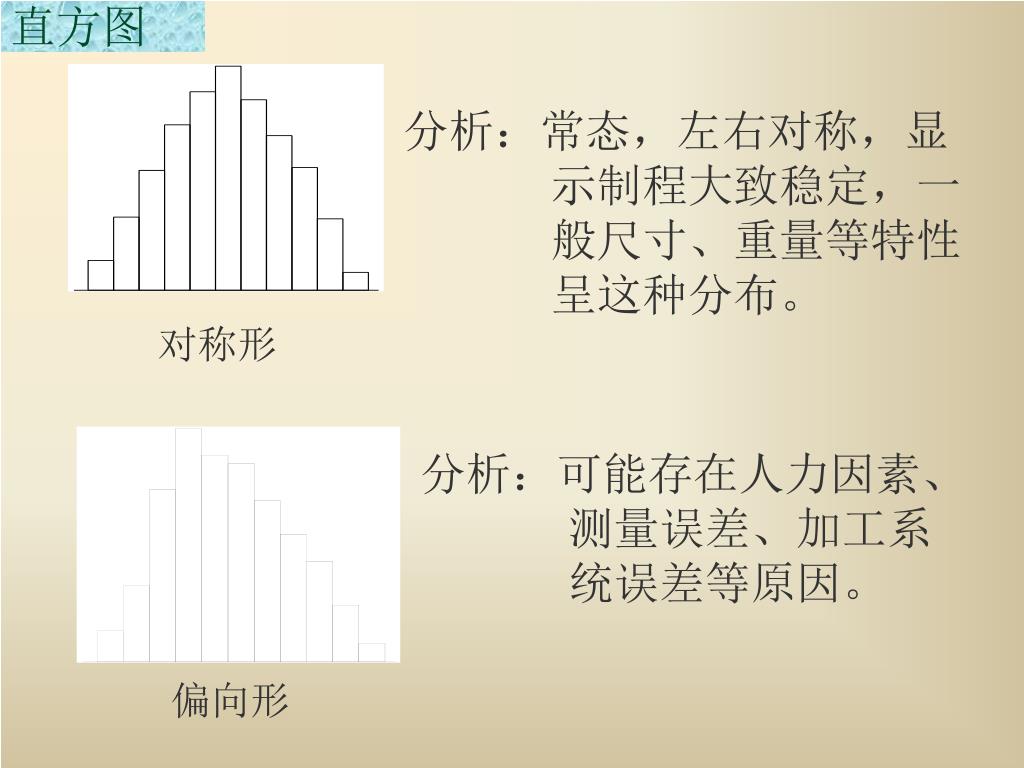 直方图

分析：常态，左右对称，显示制程大致稳定，一般尺寸、重量等特性呈这种分布。

对称形

分析：可能存在人力因素、测量误差、加工系统误差等原因。

偏向形